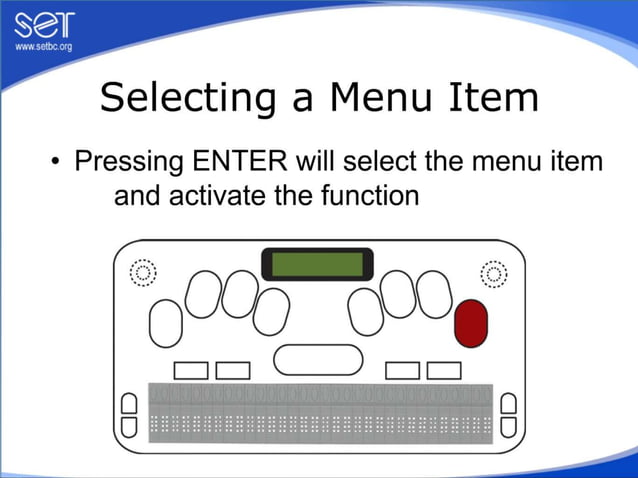 SET
www.setbc.org

Selecting a Menu Item

• Pressing ENTER will select the menu item and activate the function